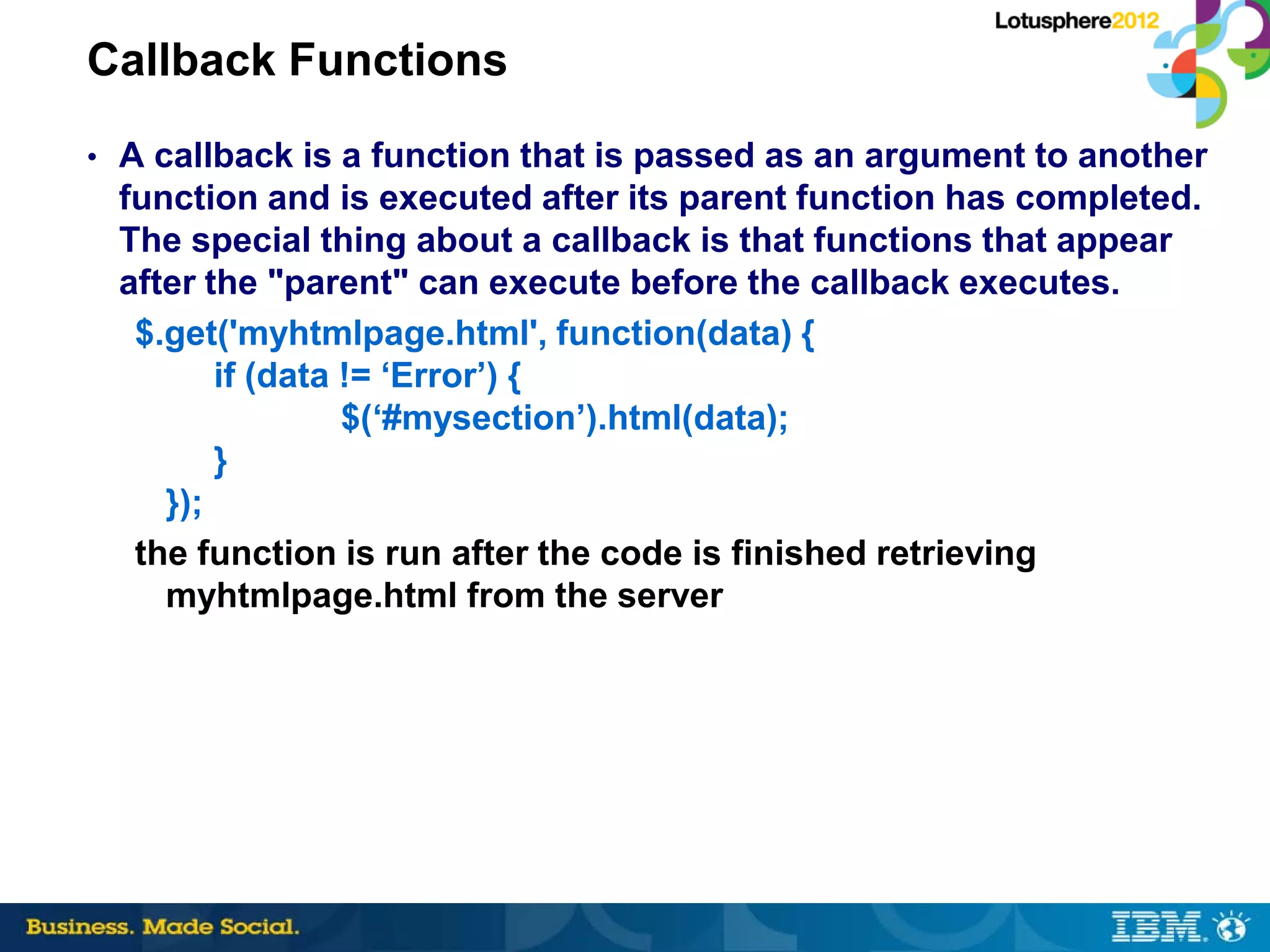 Lotusphere2012

Callback Functions

• A callback is a function that is passed as an argument to another function and is executed after its parent function has completed. The special thing about a callback is that functions that appear after the "parent" can execute before the callback executes.

$.get('myhtmlpage.html', function(data) {
if (data != ‘Error’) {
$(‘#mysection’).html(data);
}
});

the function is run after the code is finished retrieving myhtmlpage.html from the server

Business. Made Social.

IBM.